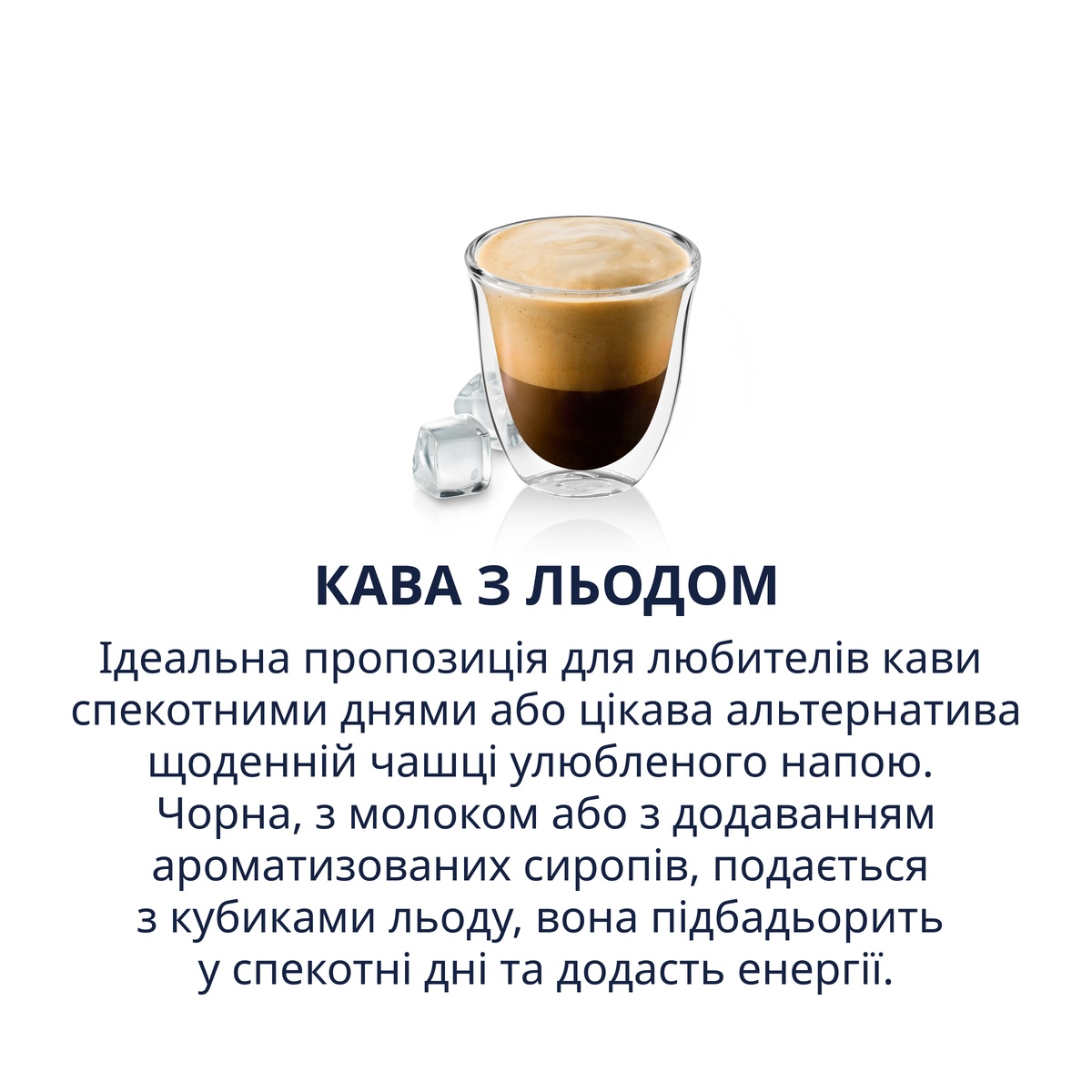 КАВА З ЛЬОДОМ

Ідеальна пропозиція для любителів кави спекотними днями або цікава альтернатива щоденній чашці улюбленого напою. Чорна, з молоком або з додаванням ароматизованих сиропів, подається з кубиками льоду, вона підбадьорить у спекотні дні та додасть енергії.